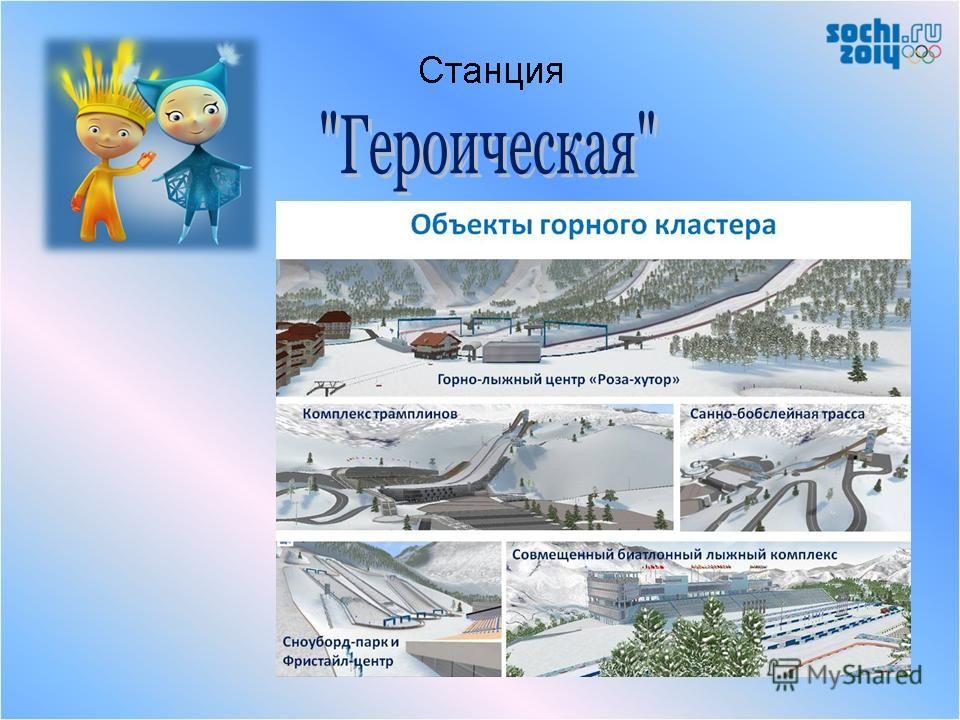 sochi.ru 2014

Станция

"Героическая"

Объекты горного кластера

Горно-лыжный центр «Роза-хутор»

Комплекс трамплинов

Санно-бобслейная трасса

Сноуборд-парк и Фристайл-центр

Совмещенный биатлонный лыжный комплекс

MyShared